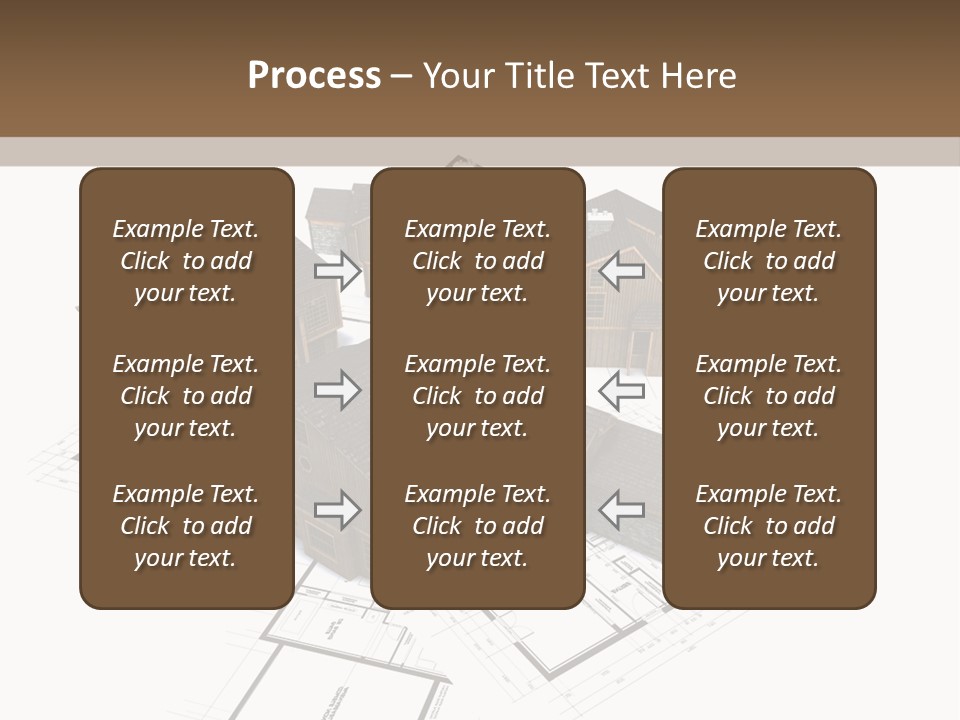 Process – Your Title Text Here

Example Text. Click to add your text.

Example Text. Click to add your text.

Example Text. Click to add your text.

Example Text. Click to add your text.

Example Text. Click to add your text.

Example Text. Click to add your text.

Example Text. Click to add your text.

Example Text. Click to add your text.

Example Text. Click to add your text.